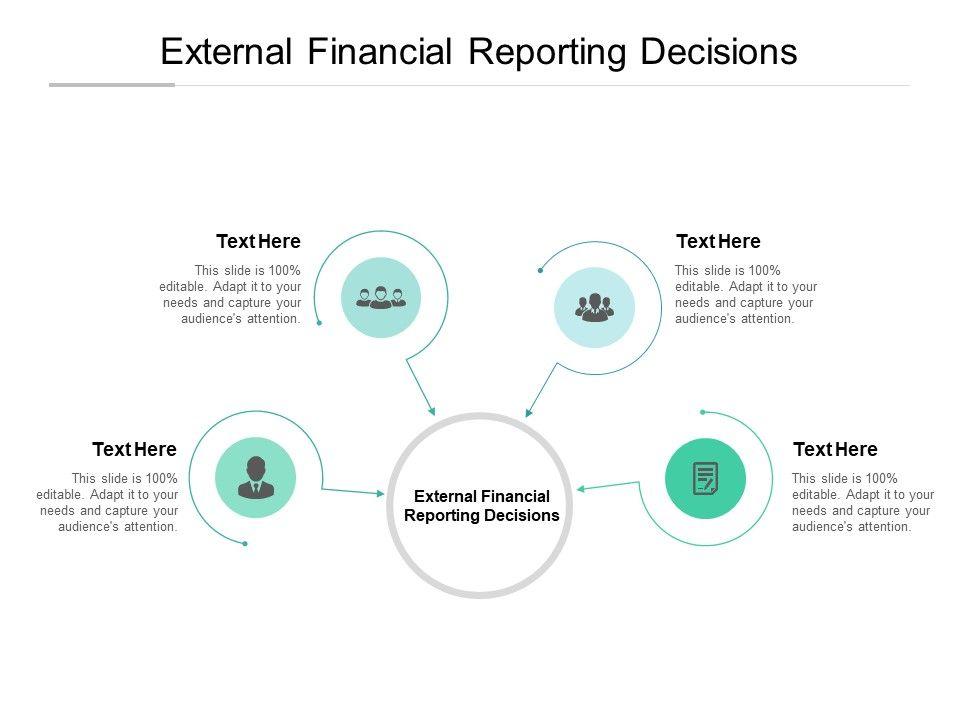 External Financial Reporting Decisions

Text Here

This slide is 100% editable. Adapt it to your needs and capture your audience's attention.

Text Here

This slide is 100% editable. Adapt it to your needs and capture your audience's attention.

Text Here

This slide is 100% editable. Adapt it to your needs and capture your audience's attention.

External Financial Reporting Decisions

Text Here

This slide is 100% editable. Adapt it to your needs and capture your audience's attention.